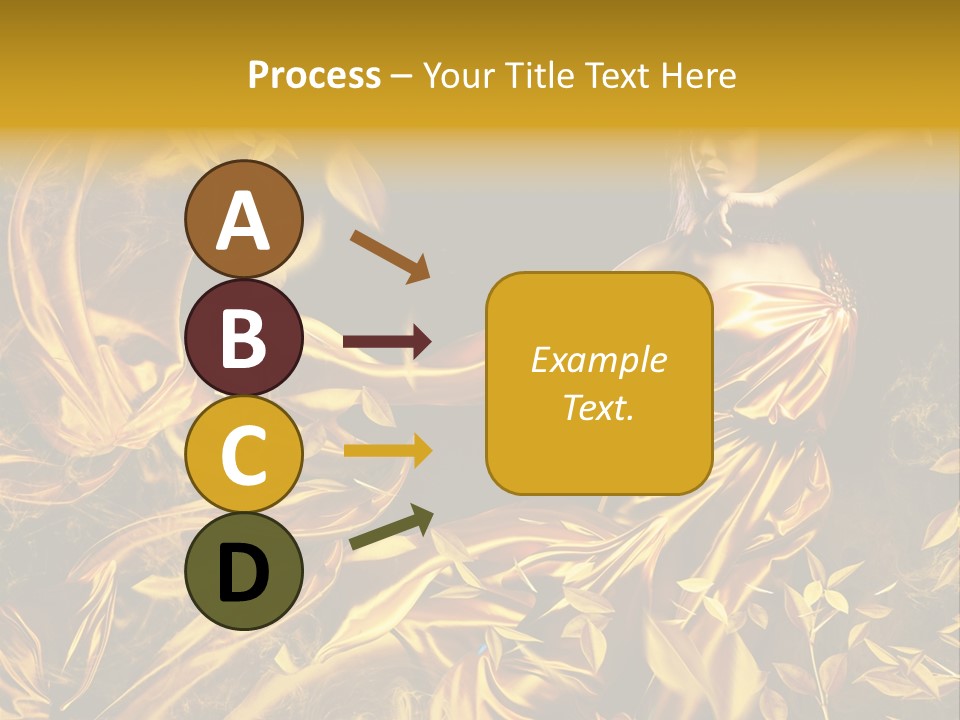 Process – Your Title Text Here

A

B

C

D

Example Text.